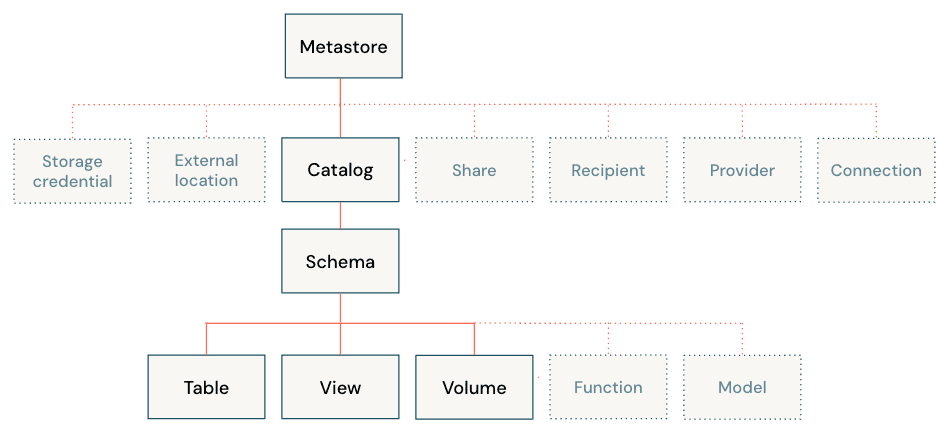 Metastore

Storage credential

External location

Catalog

Share

Recipient

Provider

Connection

Schema

Table

View

Volume

Function

Model